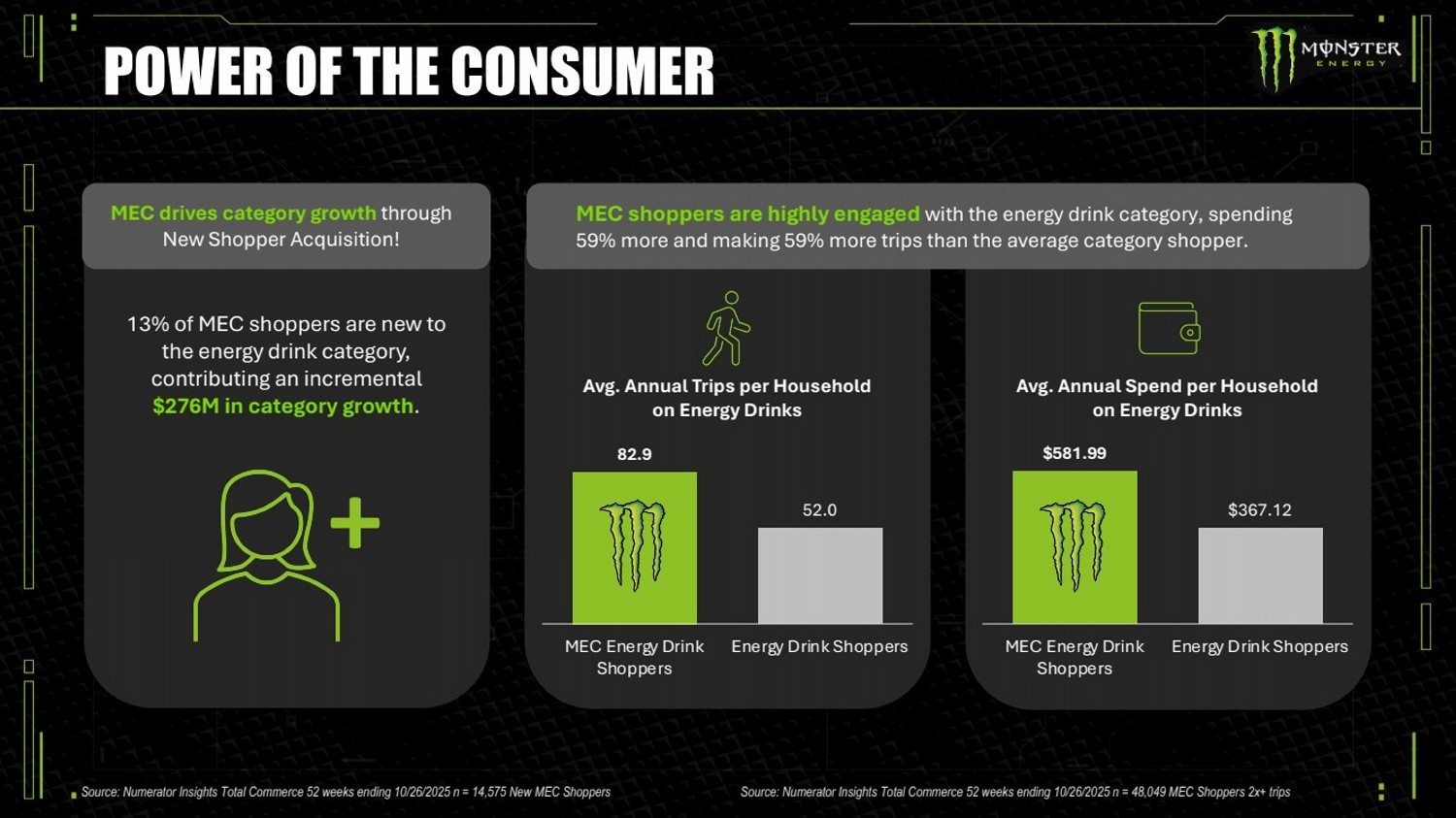 POWER OF THE CONSUMER

MONSTER ENERGY

MEC drives category growth through New Shopper Acquisition!

13% of MEC shoppers are new to the energy drink category, contributing an incremental $276M in category growth.

MEC shoppers are highly engaged with the energy drink category, spending 59% more and making 59% more trips than the average category shopper.

Avg. Annual Trips per Household on Energy Drinks

82.9

52.0

MEC Energy Drink Shoppers

Energy Drink Shoppers

Avg. Annual Spend per Household on Energy Drinks

$581.99

$367.12

MEC Energy Drink Shoppers

Energy Drink Shoppers

Source: Numerator Insights Total Commerce 52 weeks ending 10/26/2025 n = 14,575 New MEC Shoppers

Source: Numerator Insights Total Commerce 52 weeks ending 10/26/2025 n = 48,049 MEC Shoppers 2x+ trips